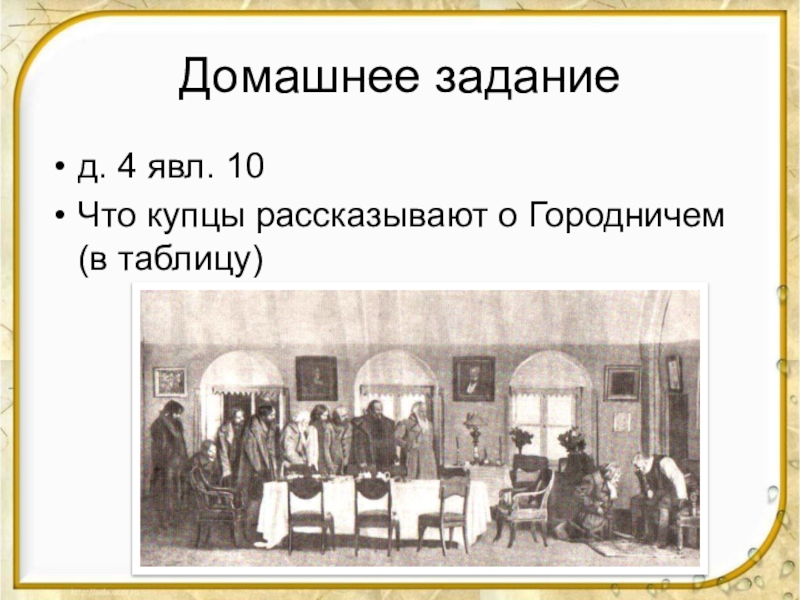 Домашнее задание

• д. 4 явл. 10
• Что купцы рассказывают о Городничем (в таблицу)